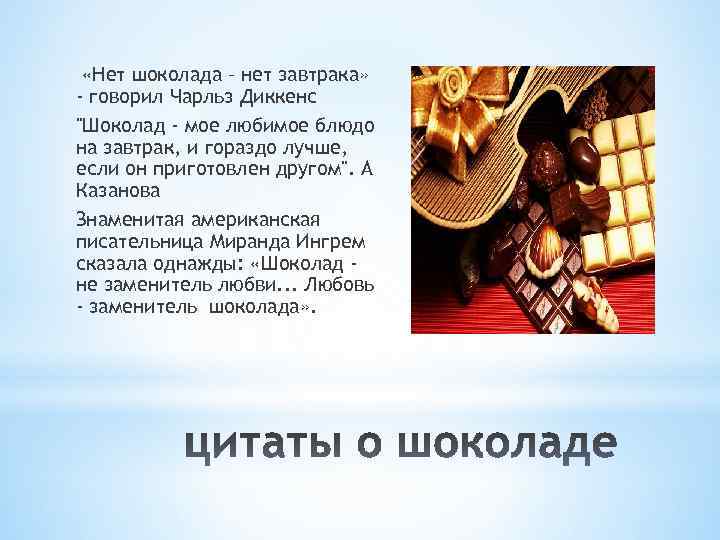 «Нет шоколада – нет завтрака» - говорил Чарльз Диккенс

"Шоколад - мое любимое блюдо на завтрак, и гораздо лучше, если он приготовлен другом". А Казанова

Знаменитая американская писательница Миранда Ингрем сказала однажды: «Шоколад - не заменитель любви... Любовь - заменитель шоколада».

цитаты о шоколаде